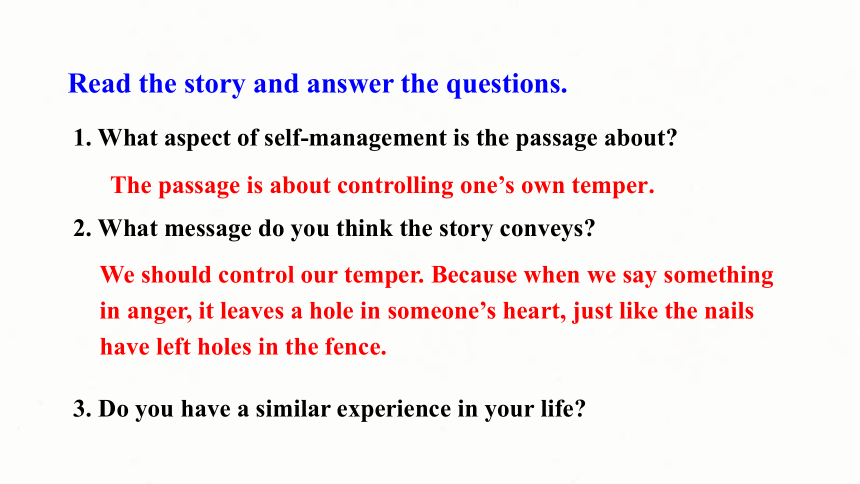 Read the story and answer the questions.

1. What aspect of self-management is the passage about?

The passage is about controlling one’s own temper.

2. What message do you think the story conveys?

We should control our temper. Because when we say something in anger, it leaves a hole in someone’s heart, just like the nails have left holes in the fence.

3. Do you have a similar experience in your life?